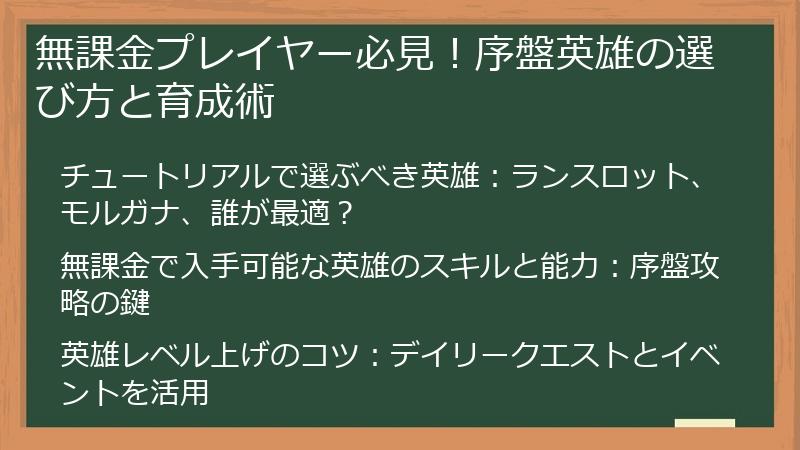 無課金プレイヤー必見！序盤英雄の選び方と育成術

チュートリアルで選ぶべき英雄：ランスロット、モルガナ、誰が最適？

無課金で入手可能な英雄のスキルと能力：序盤攻略の鍵

英雄レベル上げのコツ：デイリークエストとイベントを活用